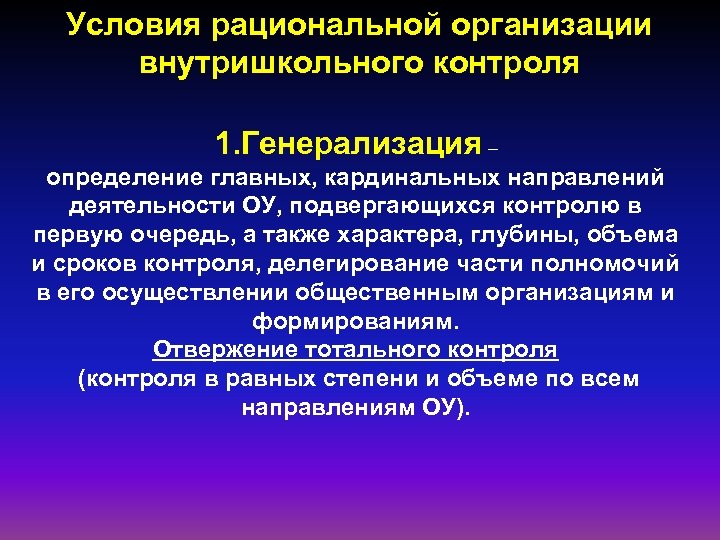 Условия рациональной организации внутришкольного контроля

1.Генерализация – определение главных, кардинальных направлений деятельности ОУ, подвергающихся контролю в первую очередь, а также характера, глубины, объема и сроков контроля, делегирование части полномочий в его осуществлении общественным организациям и формированиям.

Отвержение тотального контроля (контроля в равных степени и объеме по всем направлениям ОУ).